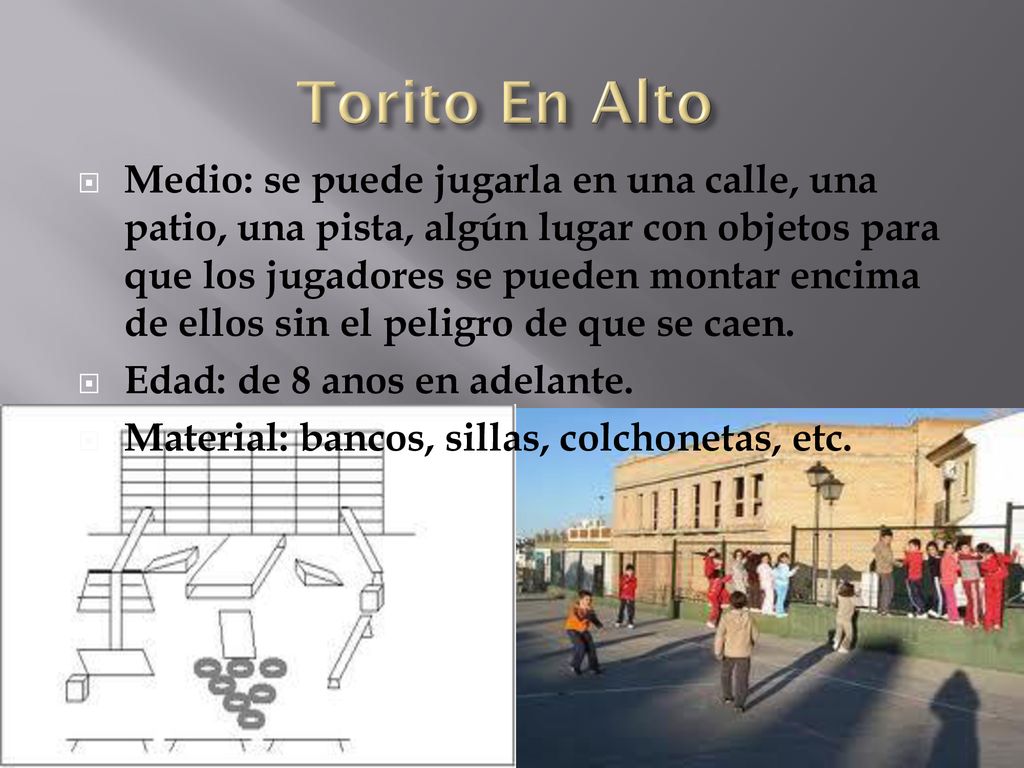 Torito En Alto

Medio: se puede jugarla en una calle, una patio, una pista, algún lugar con objetos para que los jugadores se pueden montar encima de ellos sin el peligro de que se caen.

Edad: de 8 anos en adelante.

Material: bancos, sillas, colchonetas, etc.